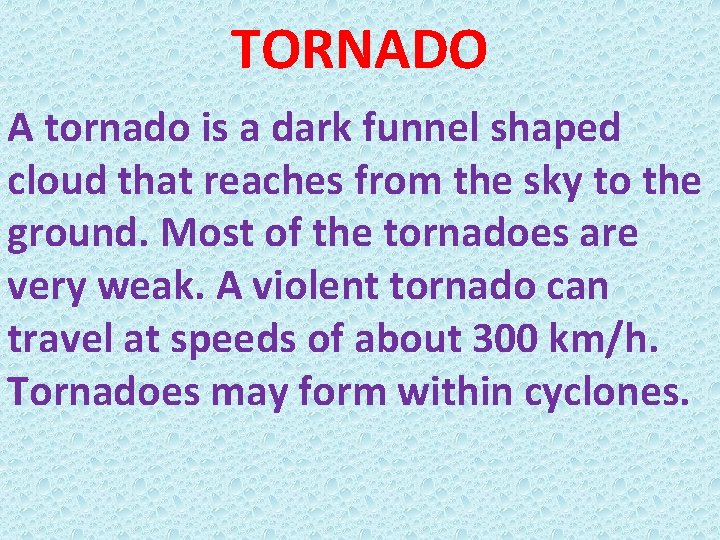 TORNADO

A tornado is a dark funnel shaped cloud that reaches from the sky to the ground. Most of the tornadoes are very weak. A violent tornado can travel at speeds of about 300 km/h. Tornadoes may form within cyclones.